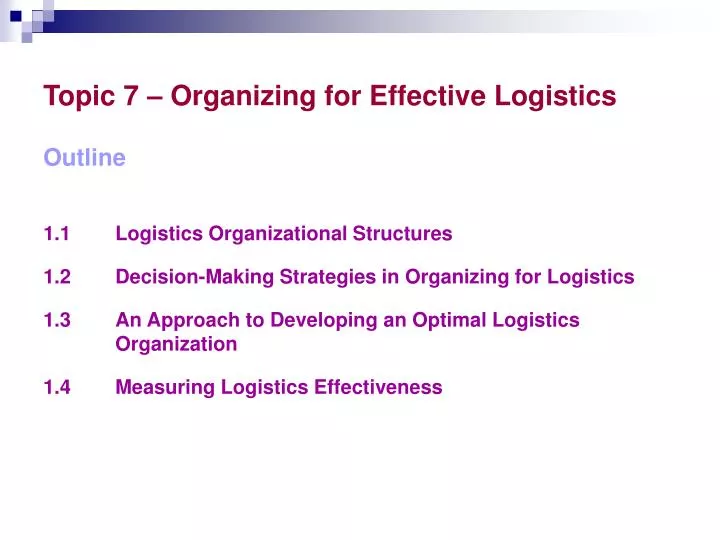 Topic 7 – Organizing for Effective Logistics

Outline

1.1 Logistics Organizational Structures

1.2 Decision-Making Strategies in Organizing for Logistics

1.3 An Approach to Developing an Optimal Logistics Organization

1.4 Measuring Logistics Effectiveness